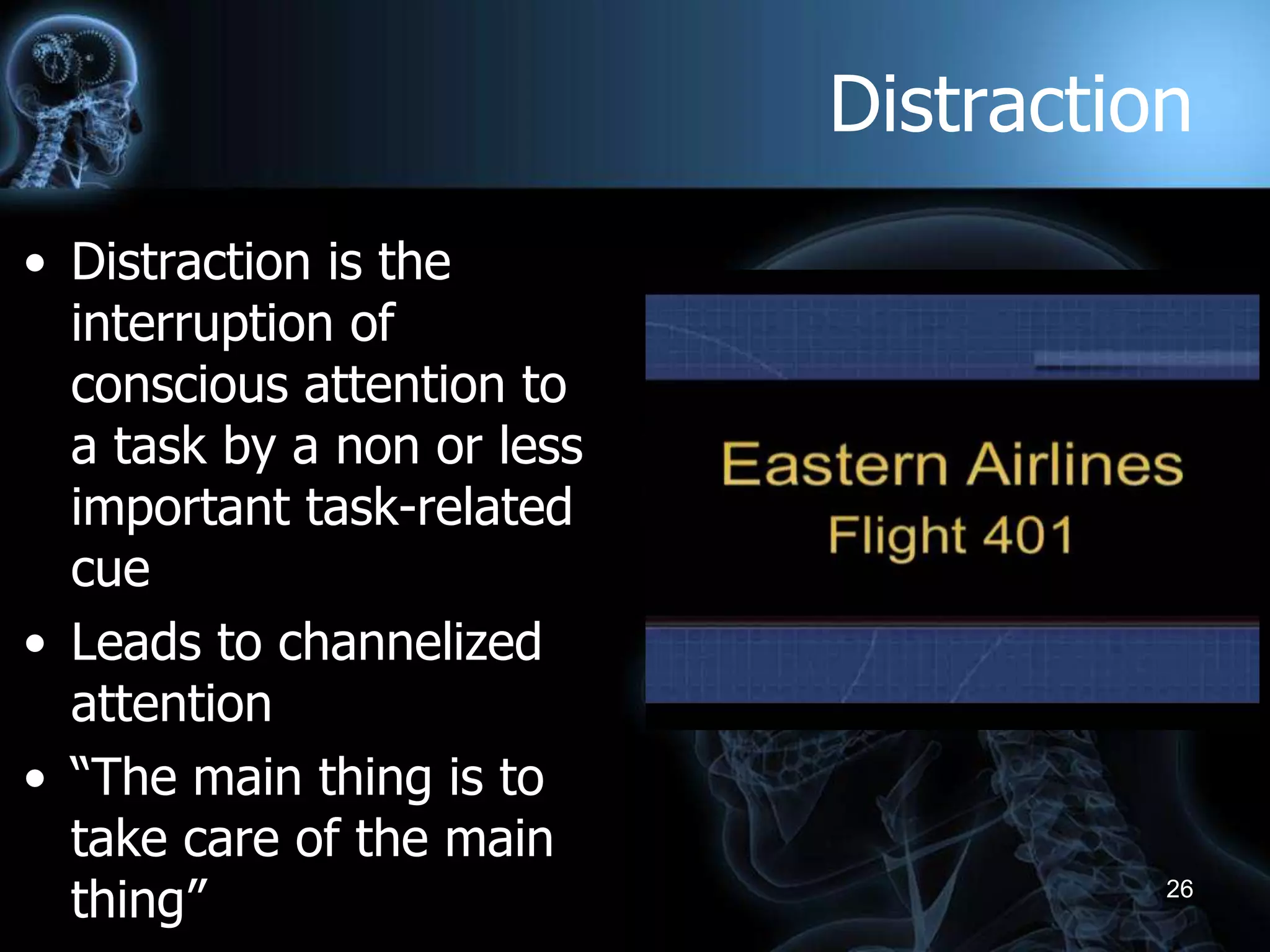 Distraction

• Distraction is the interruption of conscious attention to a task by a non or less important task-related cue
• Leads to channelized attention
• “The main thing is to take care of the main thing”

Eastern Airlines
Flight 401

26